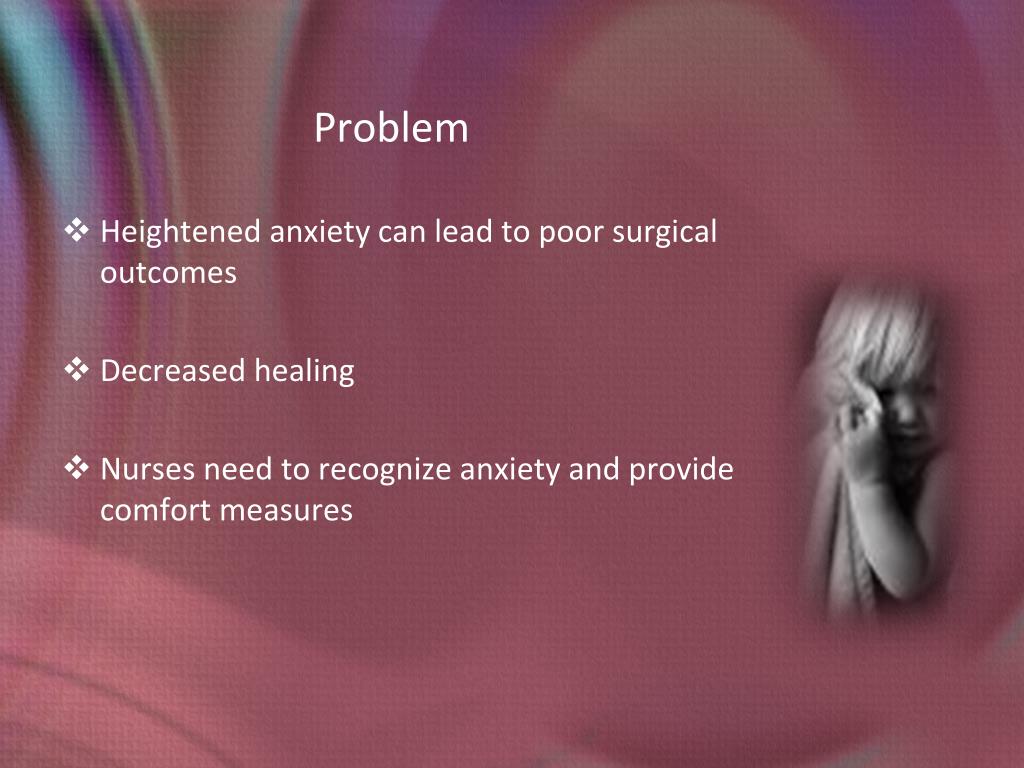 Problem

❖ Heightened anxiety can lead to poor surgical outcomes

❖ Decreased healing

❖ Nurses need to recognize anxiety and provide comfort measures